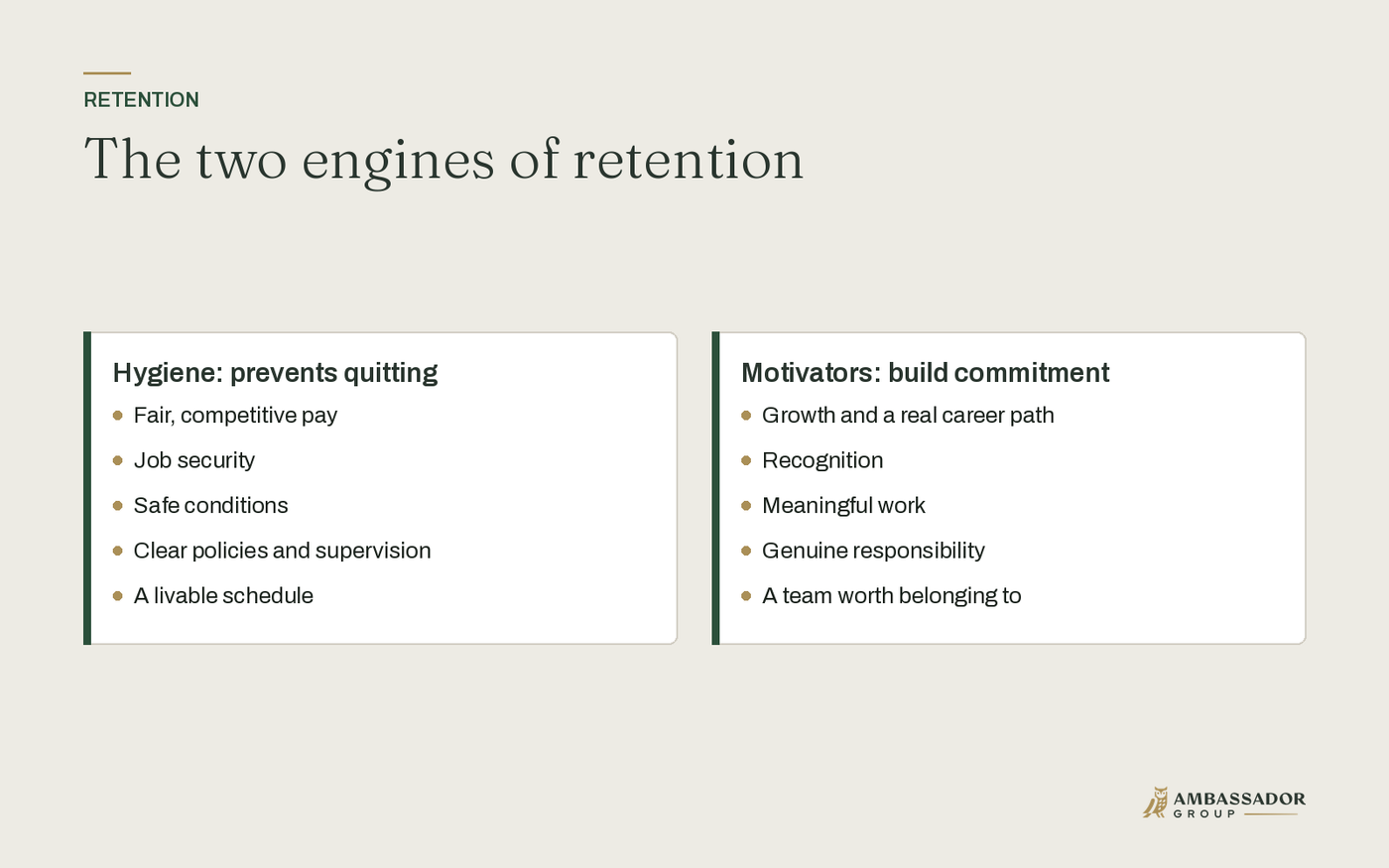 RETENTION

The two engines of retention

Hygiene: prevents quitting

- Fair, competitive pay
- Job security
- Safe conditions
- Clear policies and supervision
- A livable schedule

Motivators: build commitment

- Growth and a real career path
- Recognition
- Meaningful work
- Genuine responsibility
- A team worth belonging to

AMBASSADOR
GROUP